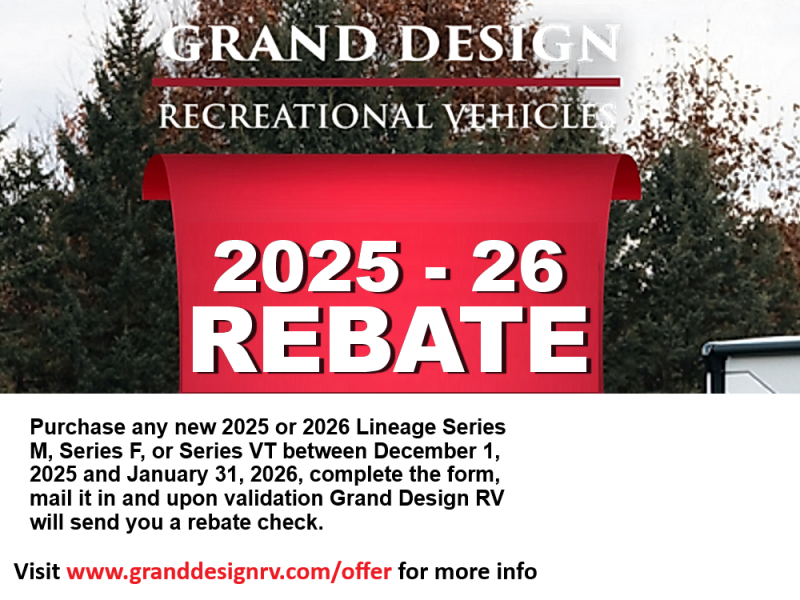 GRAND DESIGN
RECREATIONAL VEHICLES

2025 - 26
REBATE

Purchase any new 2025 or 2026 Lineage Series M, Series F, or Series VT between December 1, 2025 and January 31, 2026, complete the form, mail it in and upon validation Grand Design RV will send you a rebate check.

Visit www.granddesignrv.com/offer for more info